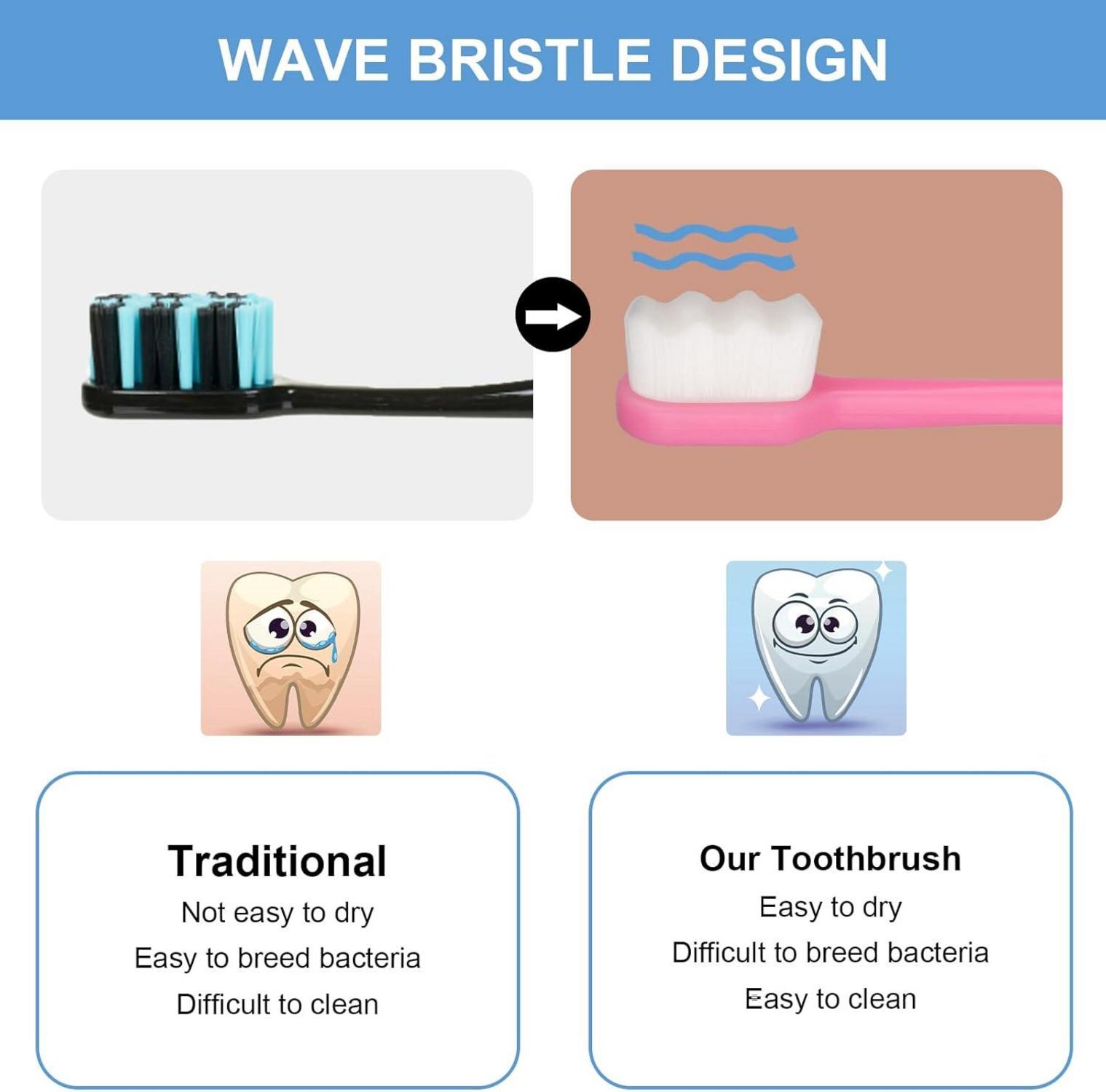 WAVE BRISTLE DESIGN

Traditional
Not easy to dry
Easy to breed bacteria
Difficult to clean

Our Toothbrush
Easy to dry
Difficult to breed bacteria
Easy to clean